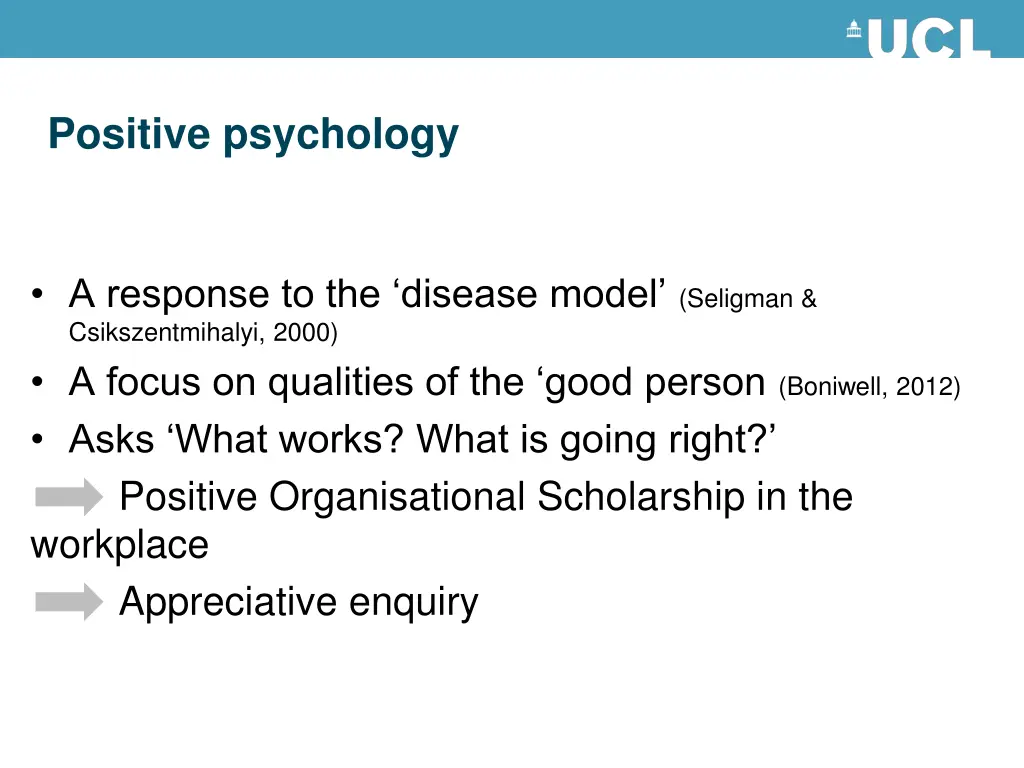 UCL

Positive psychology

• A response to the ‘disease model’ (Seligman & Csikszentmihalyi, 2000)
• A focus on qualities of the ‘good person (Boniwell, 2012)
• Asks ‘What works? What is going right?’

Positive Organisational Scholarship in the workplace

Appreciative enquiry